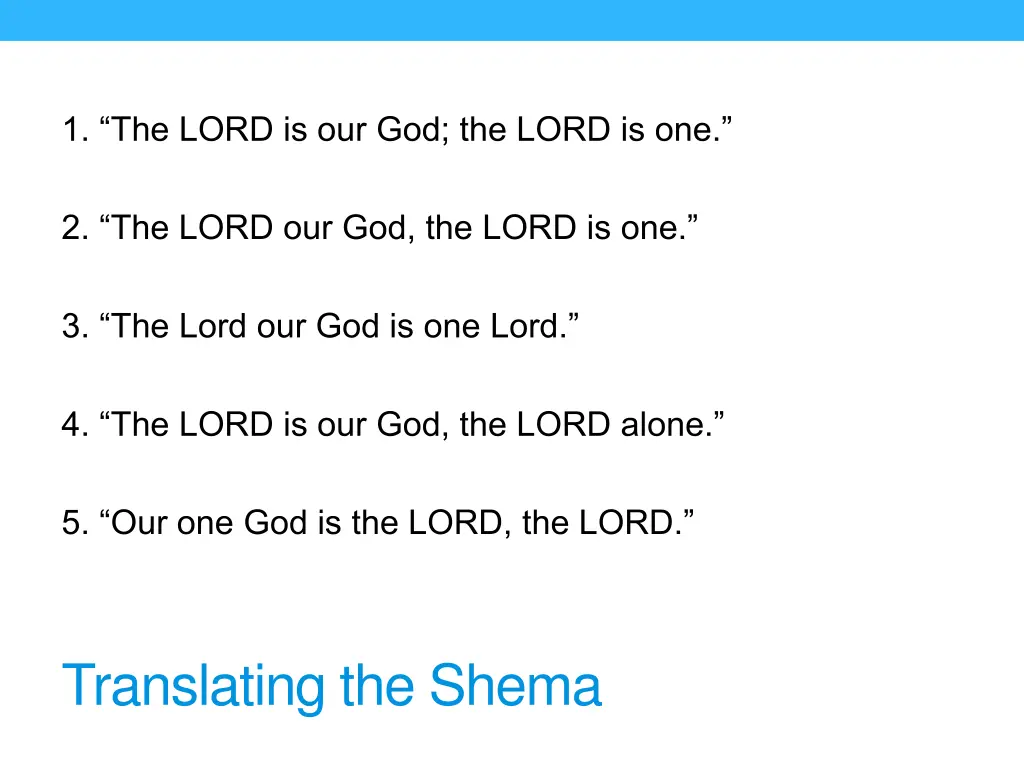 1. “The LORD is our God; the LORD is one.”

2. “The LORD our God, the LORD is one.”

3. “The Lord our God is one Lord.”

4. “The LORD is our God, the LORD alone.”

5. “Our one God is the LORD, the LORD.”

Translating the Shema